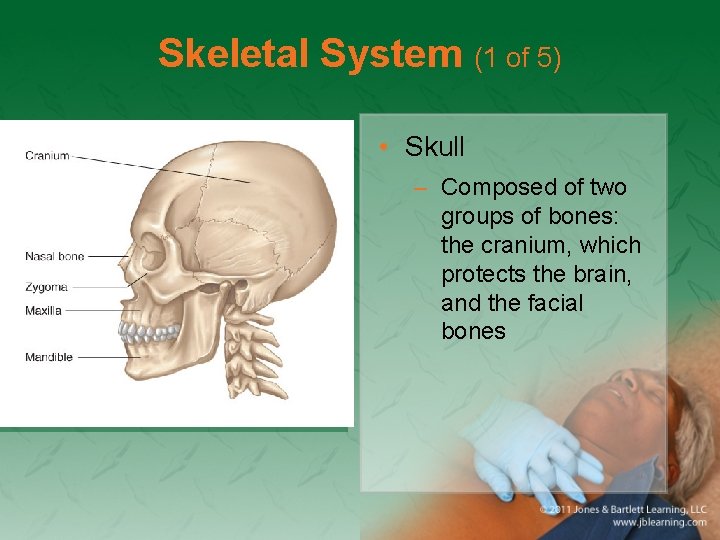 Skeletal System (1 of 5)

Cranium

Nasal bone

Zygoma

Maxilla

Mandible

• Skull

– Composed of two groups of bones: the cranium, which protects the brain, and the facial bones

© 2011 Jones & Bartlett Learning, LLC
www.jblearning.com